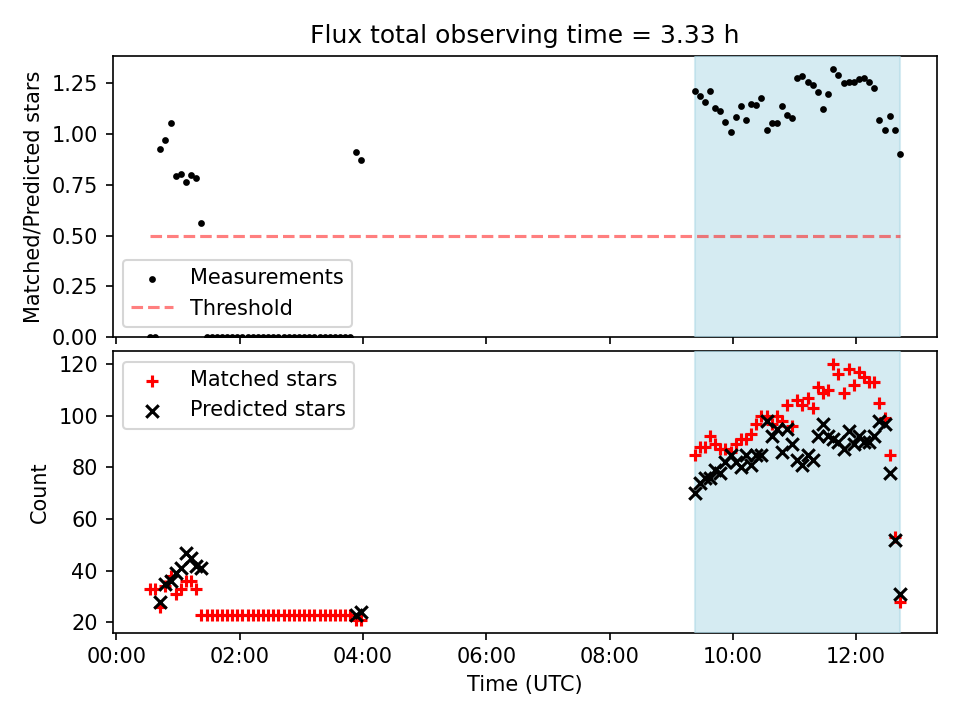 Flux total observing time = 3.33 h

Matched/Predicted stars

1.25
1.00
0.75
0.50
0.25
0.00

Measurements
Threshold

Count

120
100
80
60
40
20

Matched stars
Predicted stars

00:00
02:00
04:00
06:00
08:00
10:00
12:00

Time (UTC)